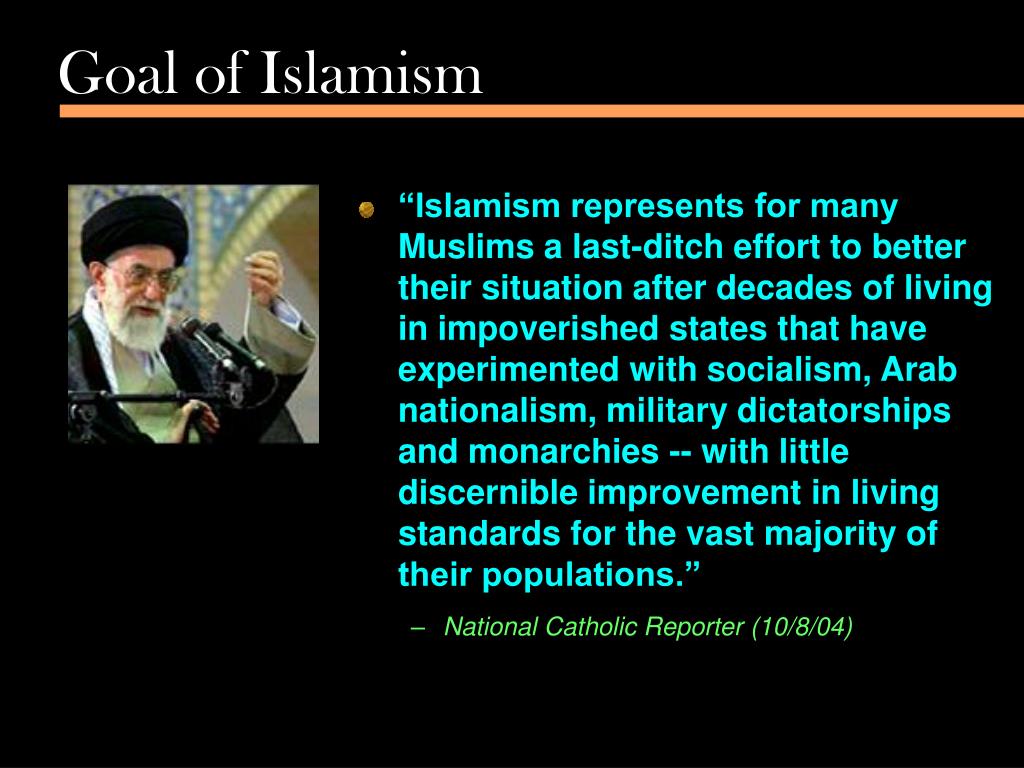 Goal of Islamism

“Islamism represents for many Muslims a last-ditch effort to better their situation after decades of living in impoverished states that have experimented with socialism, Arab nationalism, military dictatorships and monarchies -- with little discernible improvement in living standards for the vast majority of their populations.”

– National Catholic Reporter (10/8/04)